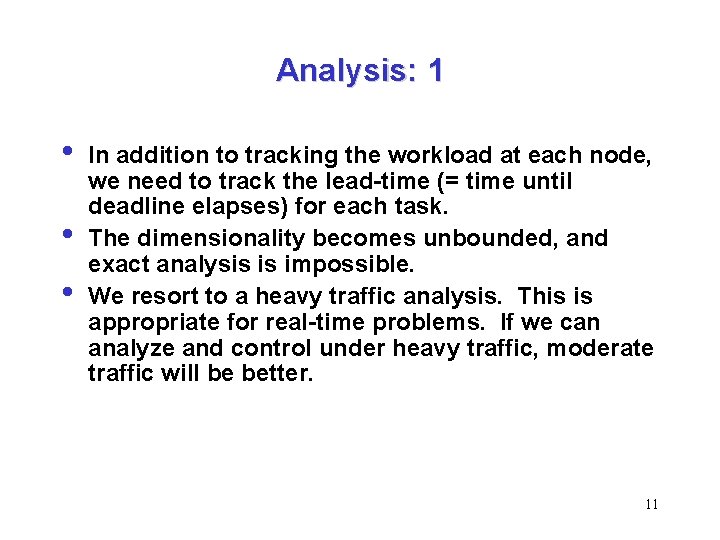 Analysis: 1

• In addition to tracking the workload at each node, we need to track the lead-time (= time until deadline elapses) for each task.
• The dimensionality becomes unbounded, and exact analysis is impossible.
• We resort to a heavy traffic analysis. This is appropriate for real-time problems. If we can analyze and control under heavy traffic, moderate traffic will be better.

11